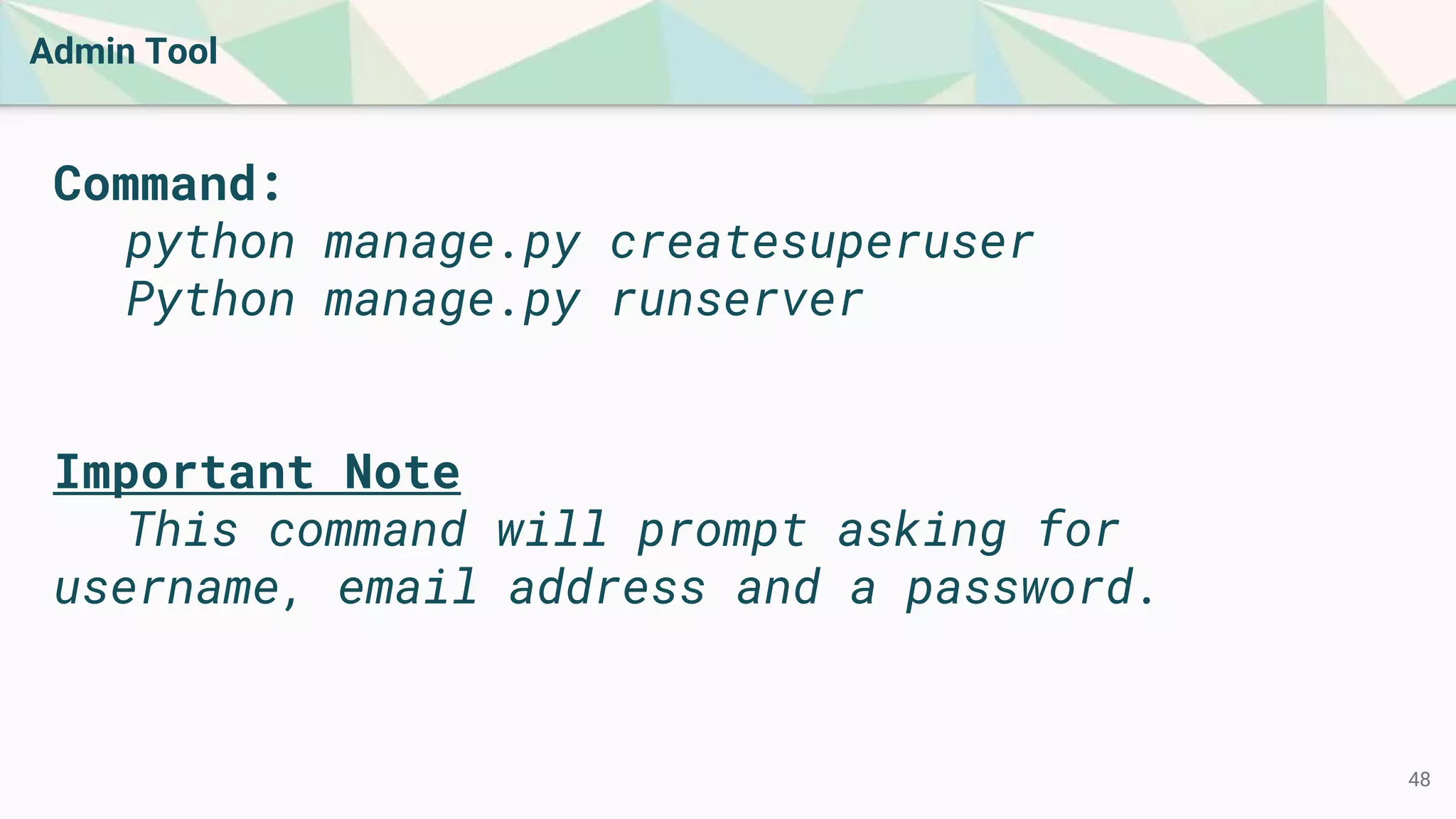 Admin Tool

Command:
python manage.py createsuperuser
Python manage.py runserver

Important Note
This command will prompt asking for username, email address and a password.

48